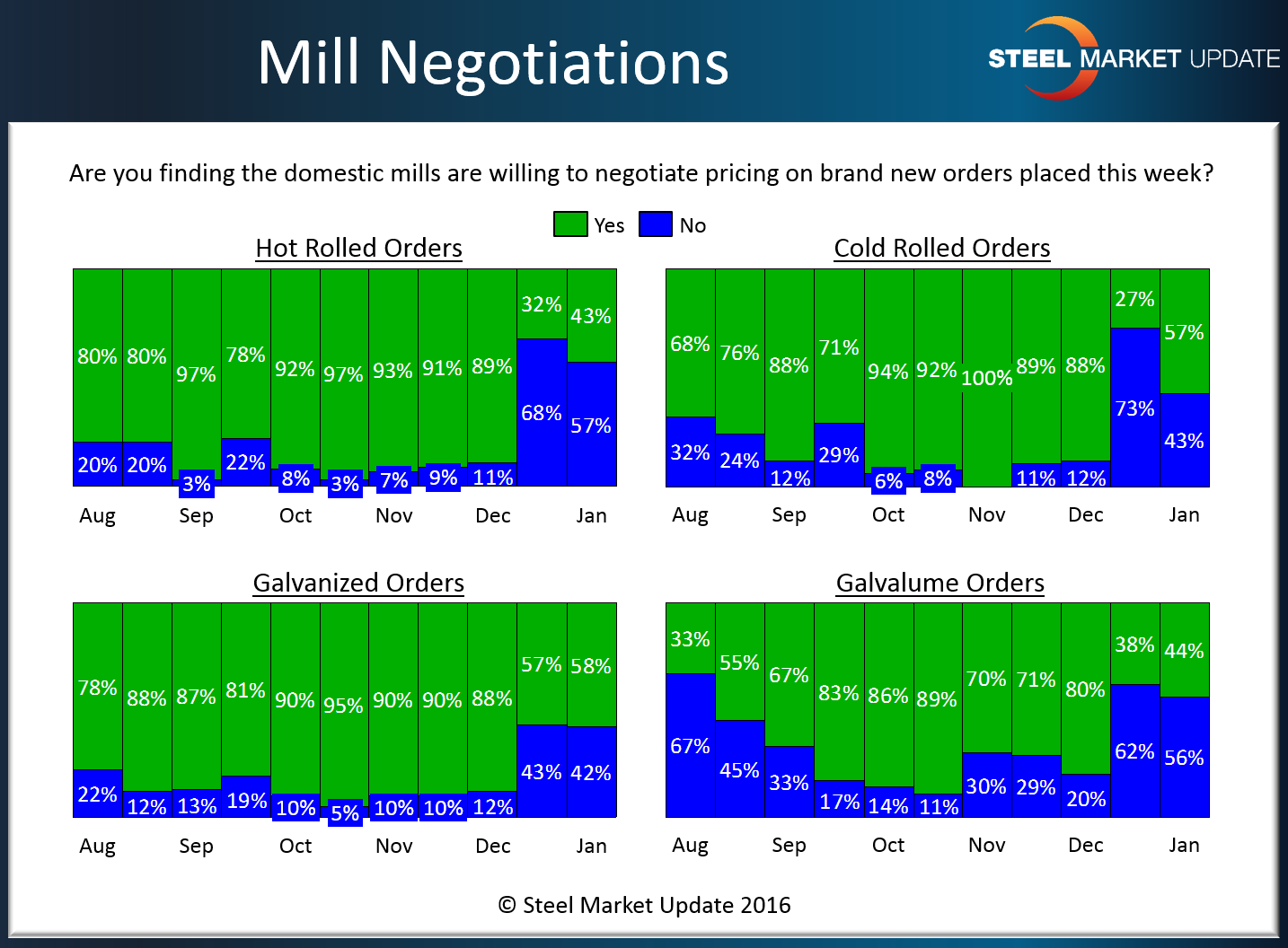 Mill Negotiations

STEEL MARKET UPDATE

Are you finding the domestic mills are willing to negotiate pricing on brand new orders placed this week?

Yes No

Hot Rolled Orders

80% 80% 97% 78% 92% 97% 93% 91% 89% 32% 43%

20% 20% 3% 22% 8% 3% 7% 9% 11% 68% 57%

Aug Sep Oct Nov Dec Jan

Cold Rolled Orders

68% 76% 88% 71% 94% 92% 100% 89% 88% 27% 57%

32% 24% 12% 29% 6% 8% 11% 12% 73% 43%

Aug Sep Oct Nov Dec Jan

Galvanized Orders

78% 88% 87% 81% 90% 95% 90% 90% 88% 57% 58%

22% 12% 13% 19% 10% 5% 10% 10% 12% 43% 42%

Aug Sep Oct Nov Dec Jan

Galvalume Orders

33% 55% 67% 83% 86% 89% 70% 71% 80% 38% 44%

67% 45% 33% 17% 14% 11% 30% 29% 20% 62% 56%

Aug Sep Oct Nov Dec Jan

© Steel Market Update 2016